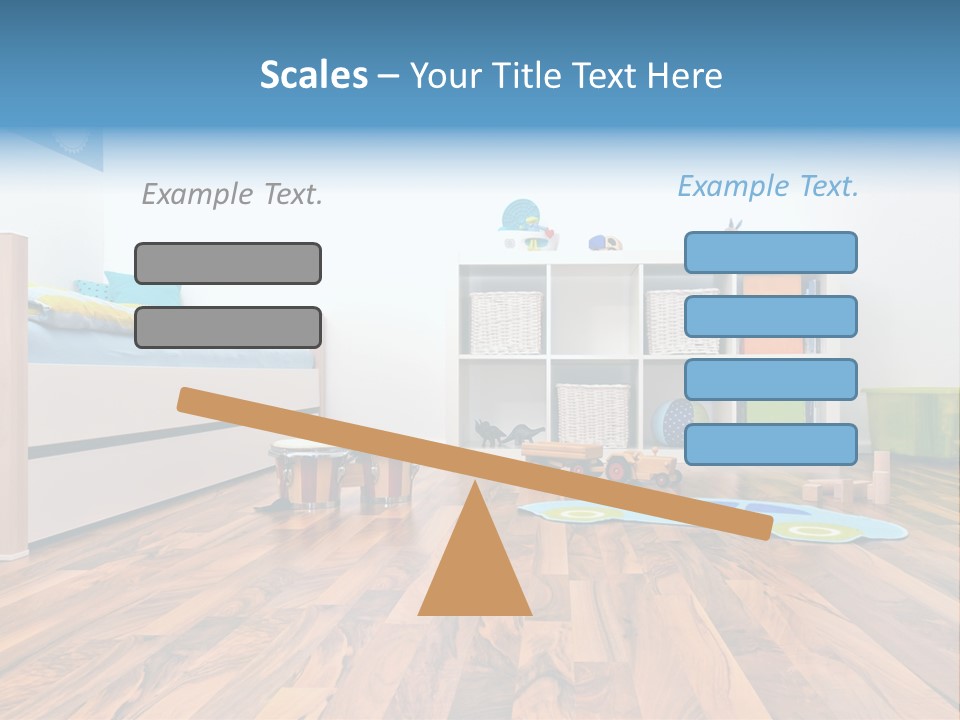 Scales – Your Title Text Here

Example Text.

Example Text.